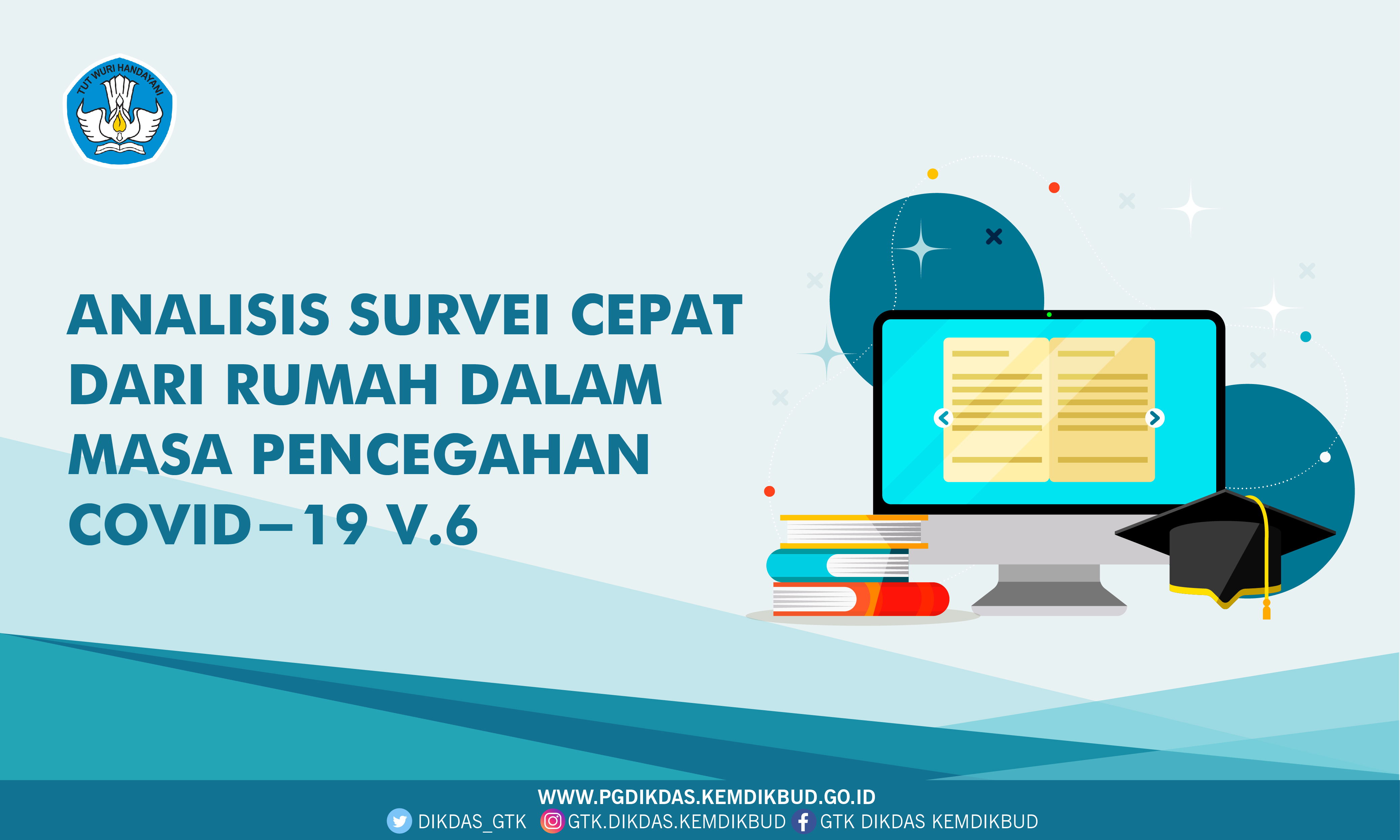 TUT WURI HANDAYANI

ANALISIS SURVEI CEPAT DARI RUMAH DALAM MASA PENCEGAHAN COVID–19 V.6

WWW.PGDIKDAS.KEMDIKBUD.GO.ID
DIKDAS_GTK GTK.DIKDAS.KEMDIKBUD GTK DIKDAS KEMDIKBUD